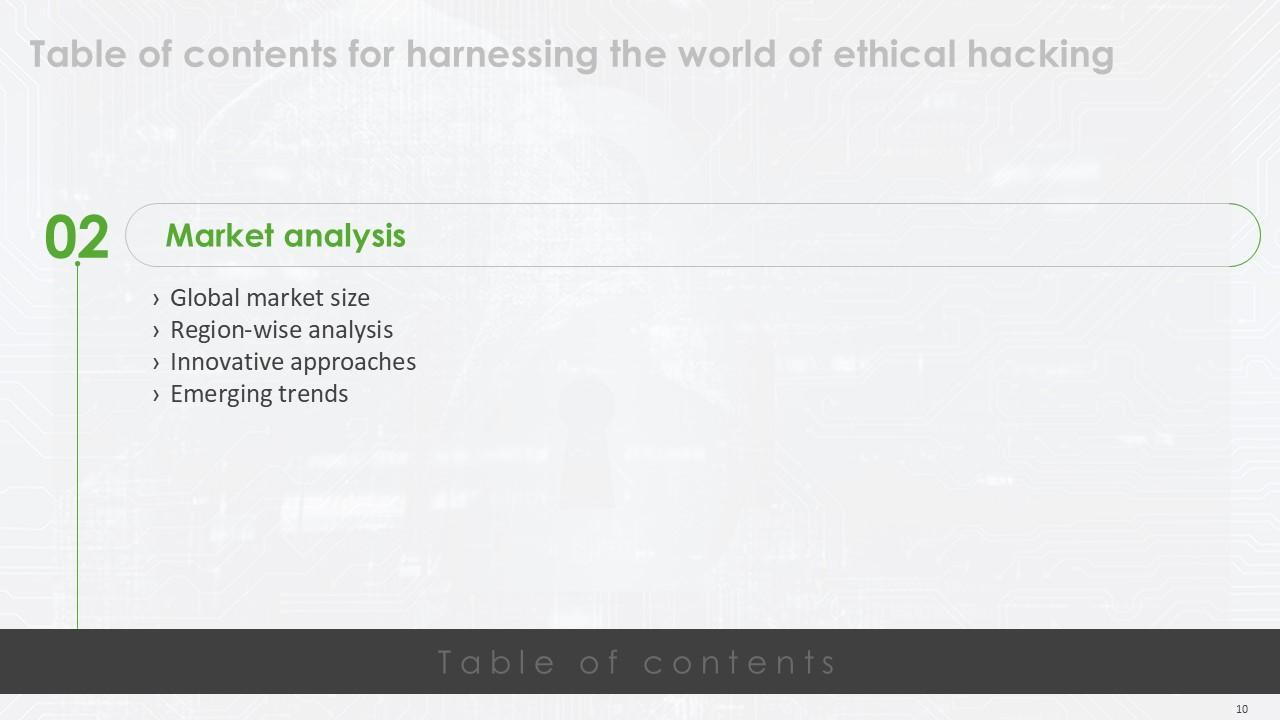 Table of contents for harnessing the world of ethical hacking

02

Market analysis

› Global market size
› Region-wise analysis
› Innovative approaches
› Emerging trends

Table of contents

10